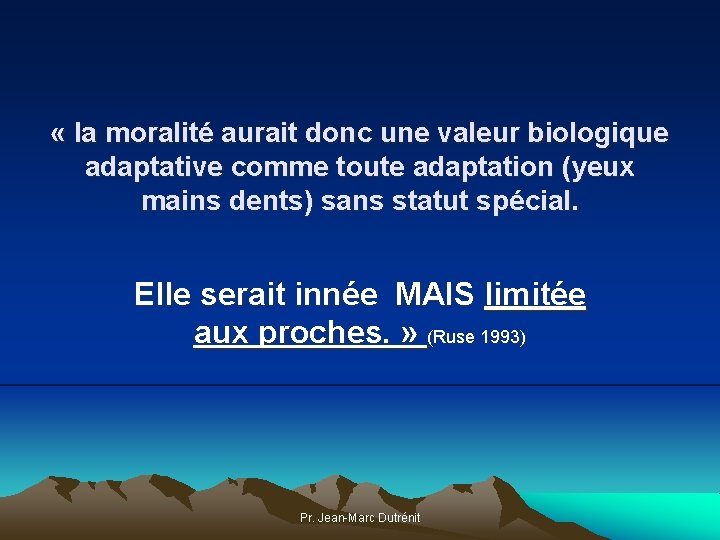 « la moralité aurait donc une valeur biologique adaptative comme toute adaptation (yeux mains dents) sans statut spécial.

Elle serait innée MAIS limitée aux proches. » (Ruse 1993)

Pr. Jean-Marc Dutrénit